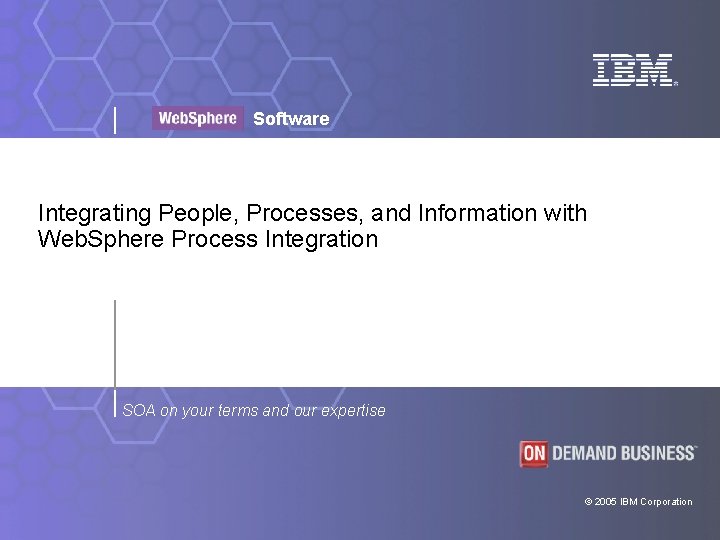 IBM

WebSphere Software

Integrating People, Processes, and Information with WebSphere Process Integration

SOA on your terms and our expertise

ON DEMAND BUSINESS

© 2005 IBM Corporation